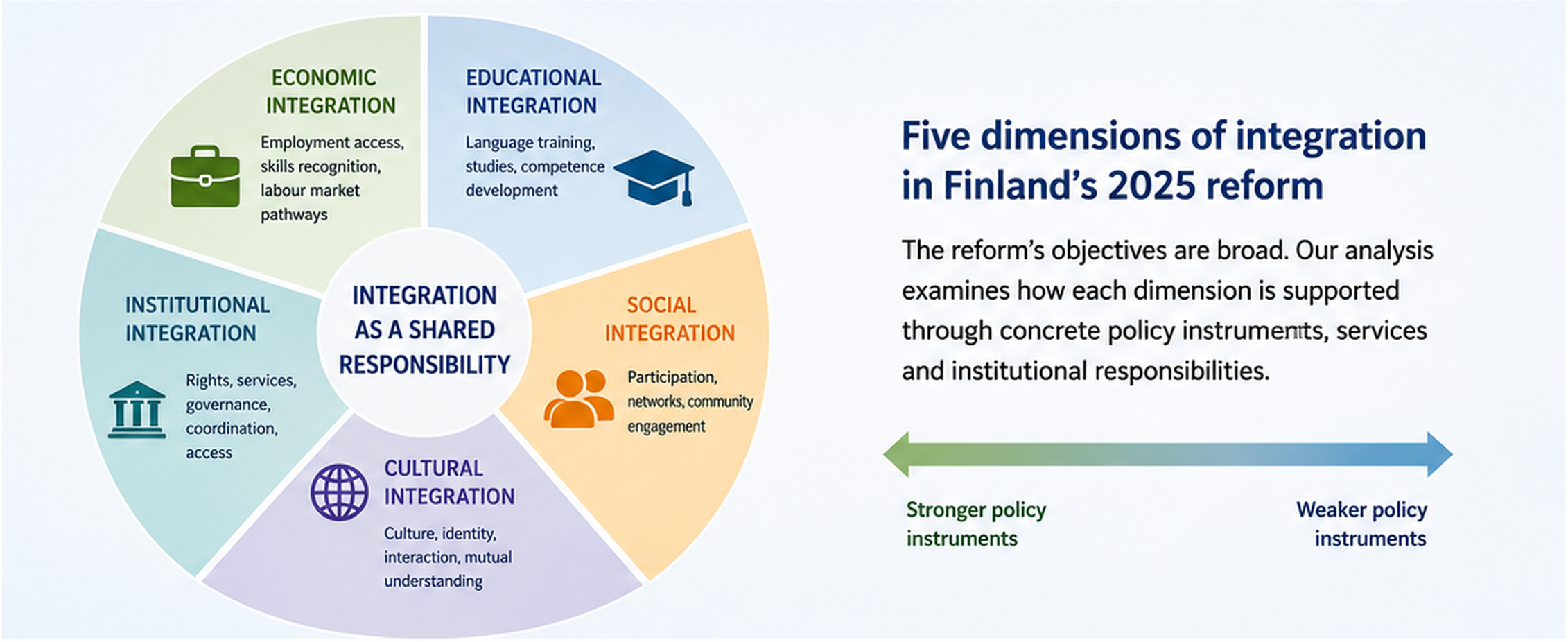 ECONOMIC INTEGRATION

Employment access, skills recognition, labour market pathways

EDUCATIONAL INTEGRATION

Language training, studies, competence development

INSTITUTIONAL INTEGRATION

Rights, services, governance, coordination, access

INTEGRATION AS A SHARED RESPONSIBILITY

SOCIAL INTEGRATION

Participation, networks, community engagement

CULTURAL INTEGRATION

Culture, identity, interaction, mutual understanding

Five dimensions of integration in Finland's 2025 reform

The reform's objectives are broad. Our analysis examines how each dimension is supported through concrete policy instruments, services and institutional responsibilities.

Stronger policy instruments

Weaker policy instruments